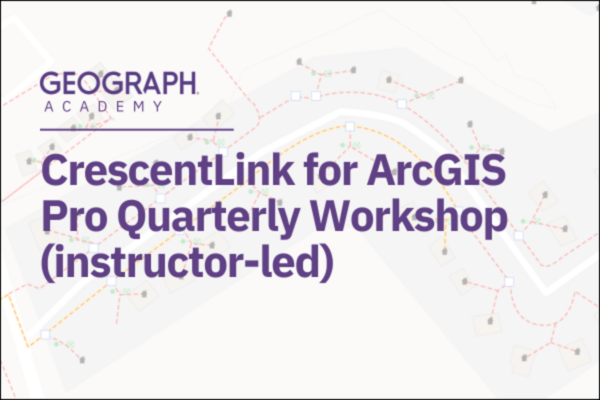 GEOGRAPH.
ACADEMY

CrescentLink for ArcGIS Pro Quarterly Workshop (instructor-led)